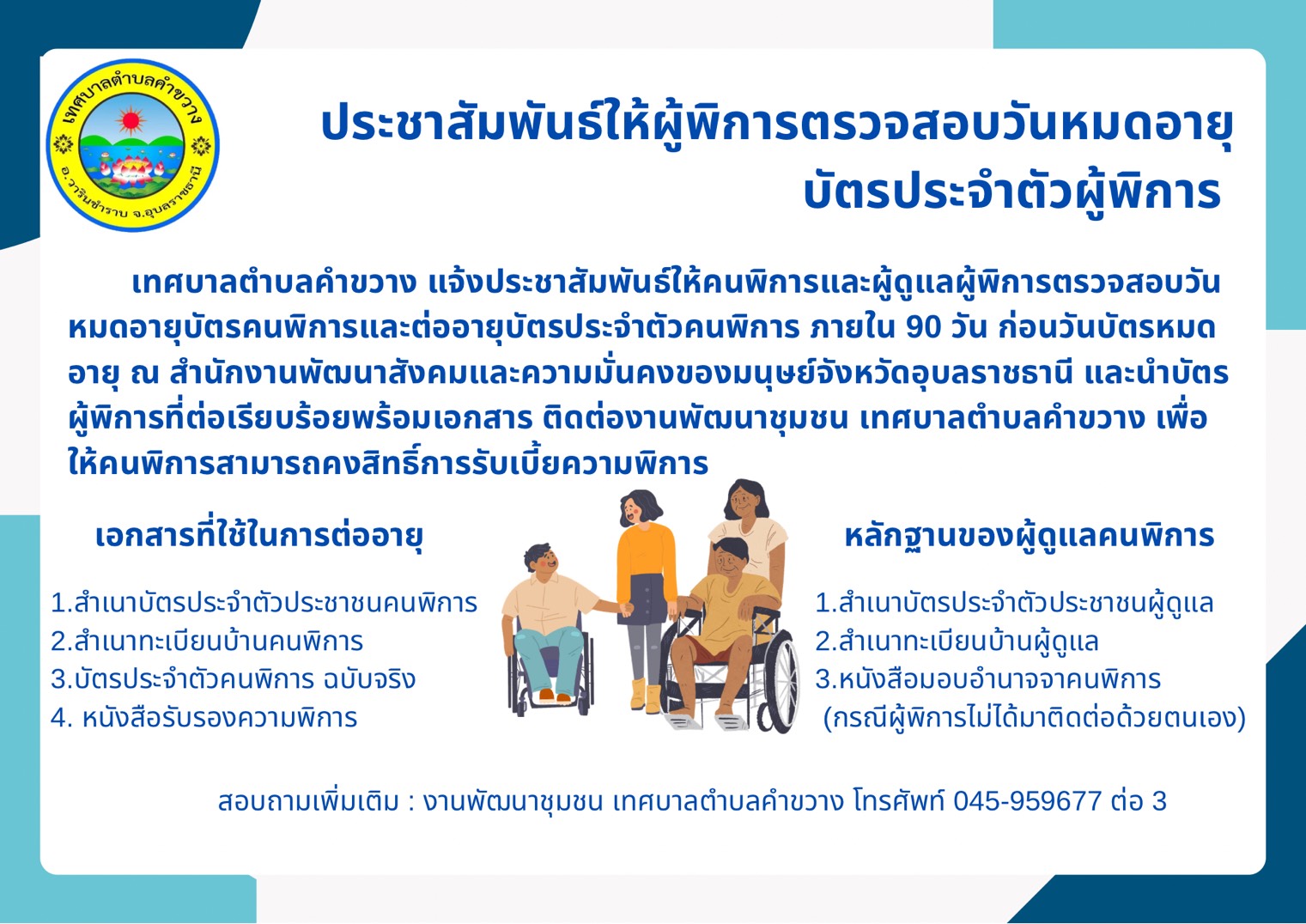 เทศบาลตำบลคำขวาง
อ.วารินชำราบ จ.อุบลราชธานี

ประชาสัมพันธ์ให้ผู้พิการตรวจสอบวันหมดอายุ
บัตรประจำตัวผู้พิการ

เทศบาลตำบลคำขวาง แจ้งประชาสัมพันธ์ให้คนพิการและผู้ดูแลผู้พิการตรวจสอบวันหมดอายุบัตรคนพิการและต่ออายุบัตรประจำตัวคนพิการ ภายใน 90 วัน ก่อนวันบัตรหมดอายุ ณ สำนักงานพัฒนาสังคมและความมั่นคงของมนุษย์จังหวัดอุบลราชธานี และนำบัตรผู้พิการที่ต่อเรียบร้อยพร้อมเอกสาร ติดต่องานพัฒนาชุมชน เทศบาลตำบลคำขวาง เพื่อให้คนพิการสามารถคงสิทธิ์การรับเบี้ยความพิการ

เอกสารที่ใช้ในการต่ออายุ

1.สำเนาบัตรประจำตัวประชาชนคนพิการ
2.สำเนาทะเบียนบ้านคนพิการ
3.บัตรประจำตัวคนพิการ ฉบับจริง
4. หนังสือรับรองความพิการ

หลักฐานของผู้ดูแลคนพิการ

1.สำเนาบัตรประจำตัวประชาชนผู้ดูแล
2.สำเนาทะเบียนบ้านผู้ดูแล
3.หนังสือมอบอำนาจจาคนพิการ
(กรณีผู้พิการไม่ได้มาติดต่อด้วยตนเอง)

สอบถามเพิ่มเติม : งานพัฒนาชุมชน เทศบาลตำบลคำขวาง โทรศัพท์ 045-959677 ต่อ 3